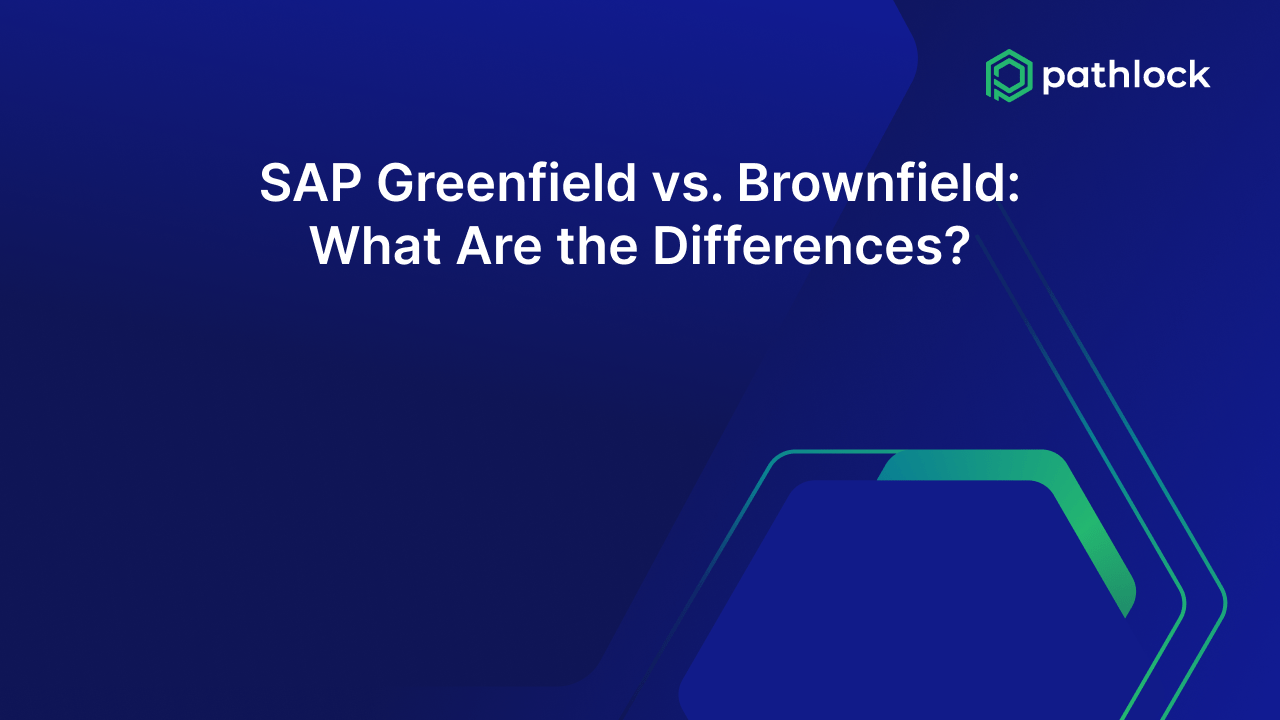 pathlock

SAP Greenfield vs. Brownfield: What Are the Differences?